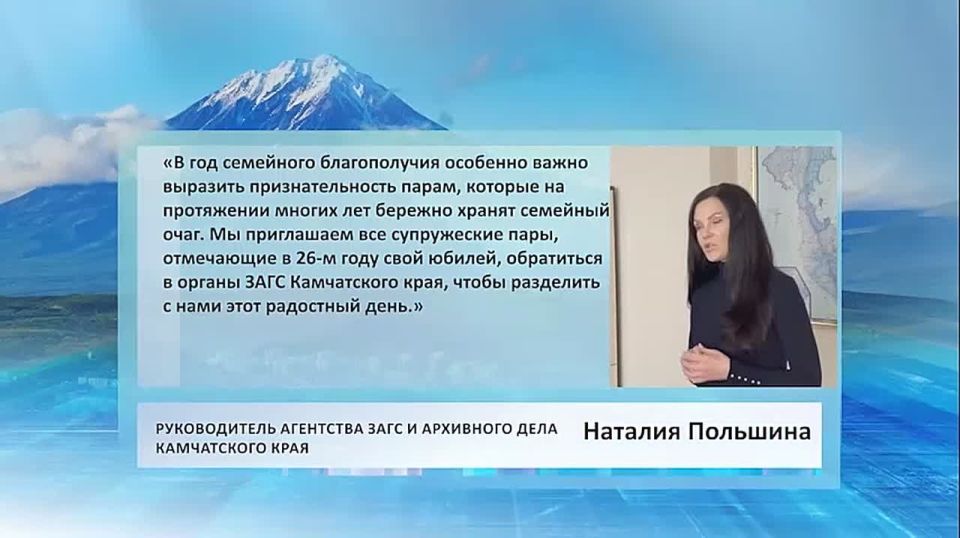 «В год семейного благополучия особенно важно выразить признательность парам, которые на протяжении многих лет бережно хранят семейный очаг. Мы приглашаем все супружеские пары, отмечающие в 26-м году свой юбилей, обратиться в органы ЗАГС Камчатского края, чтобы разделить с нами этот радостный день.»

РУКОВОДИТЕЛЬ АГЕНТСТВА ЗАГС И АРХИВНОГО ДЕЛА КАМЧАТСКОГО КРАЯ

Наталия Польшина